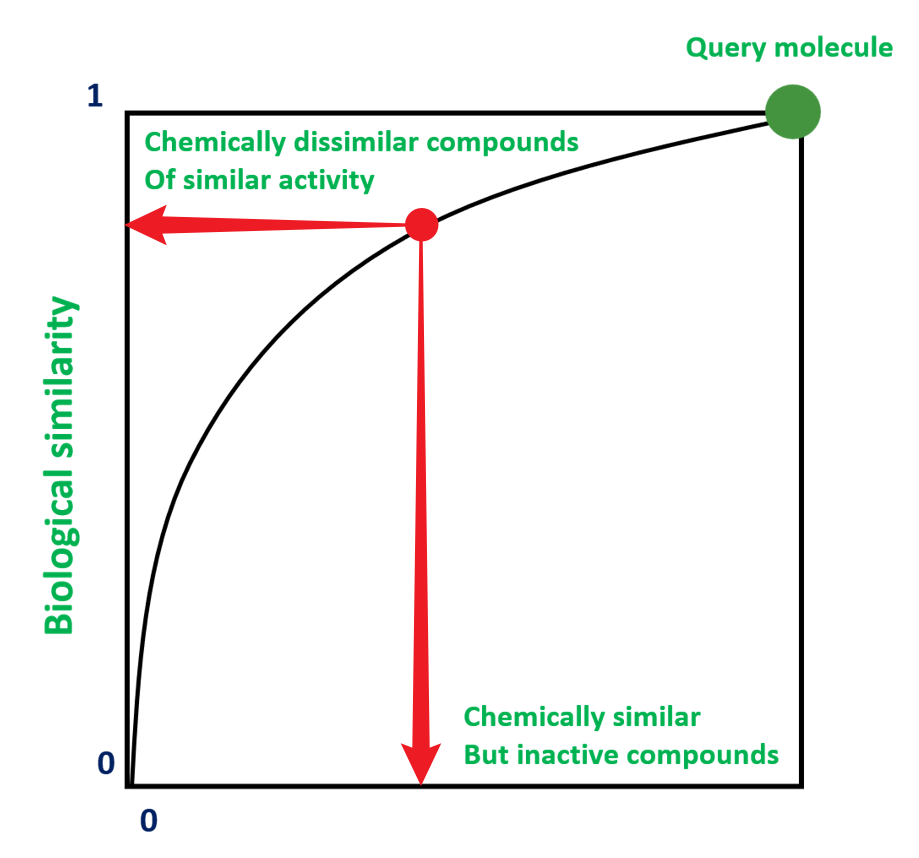 Query molecule

1

Chemically dissimilar compounds
Of similar activity

Biological similarity

Chemically similar
But inactive compounds

0

0